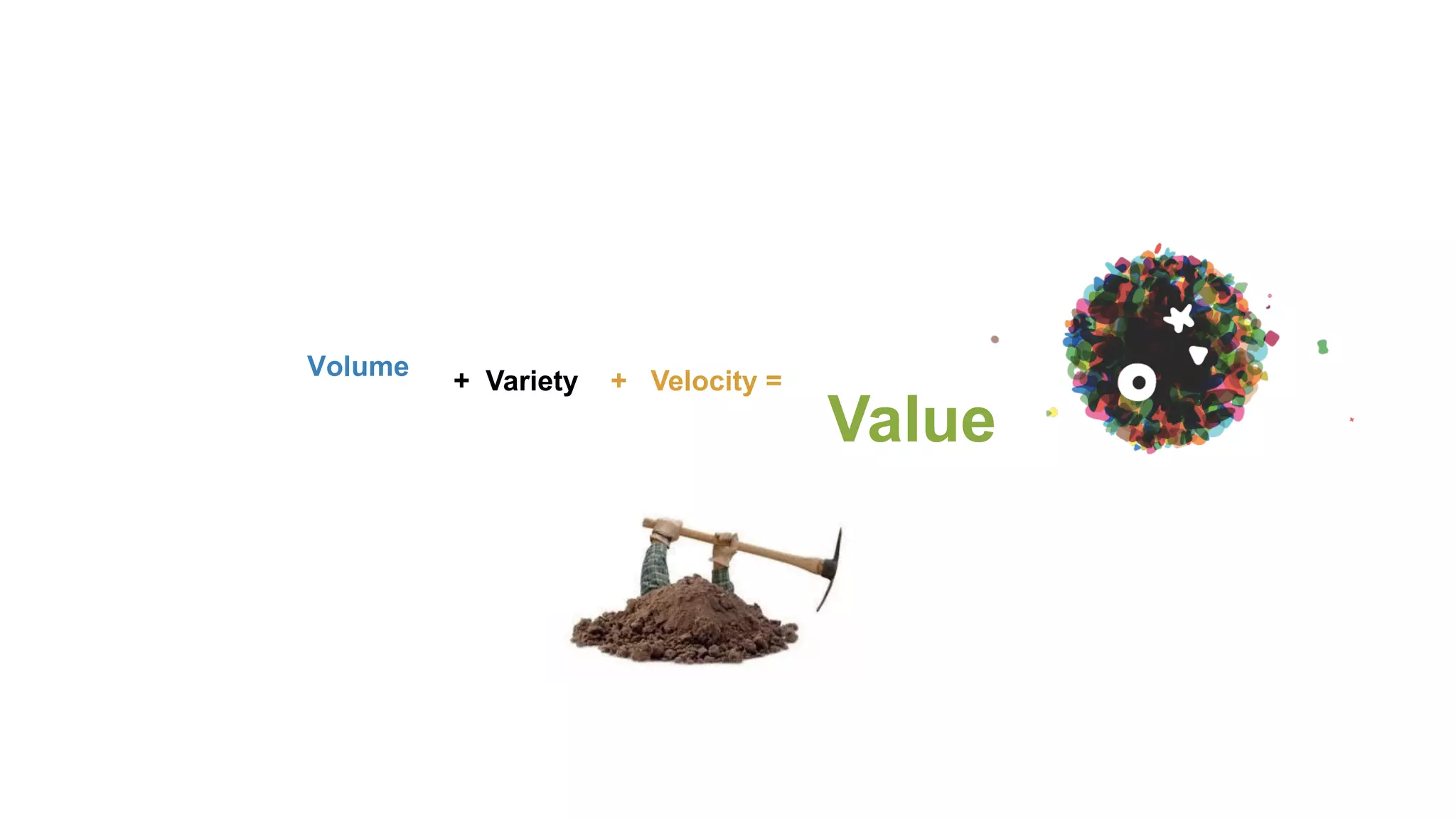 Volume + Variety + Velocity = Value